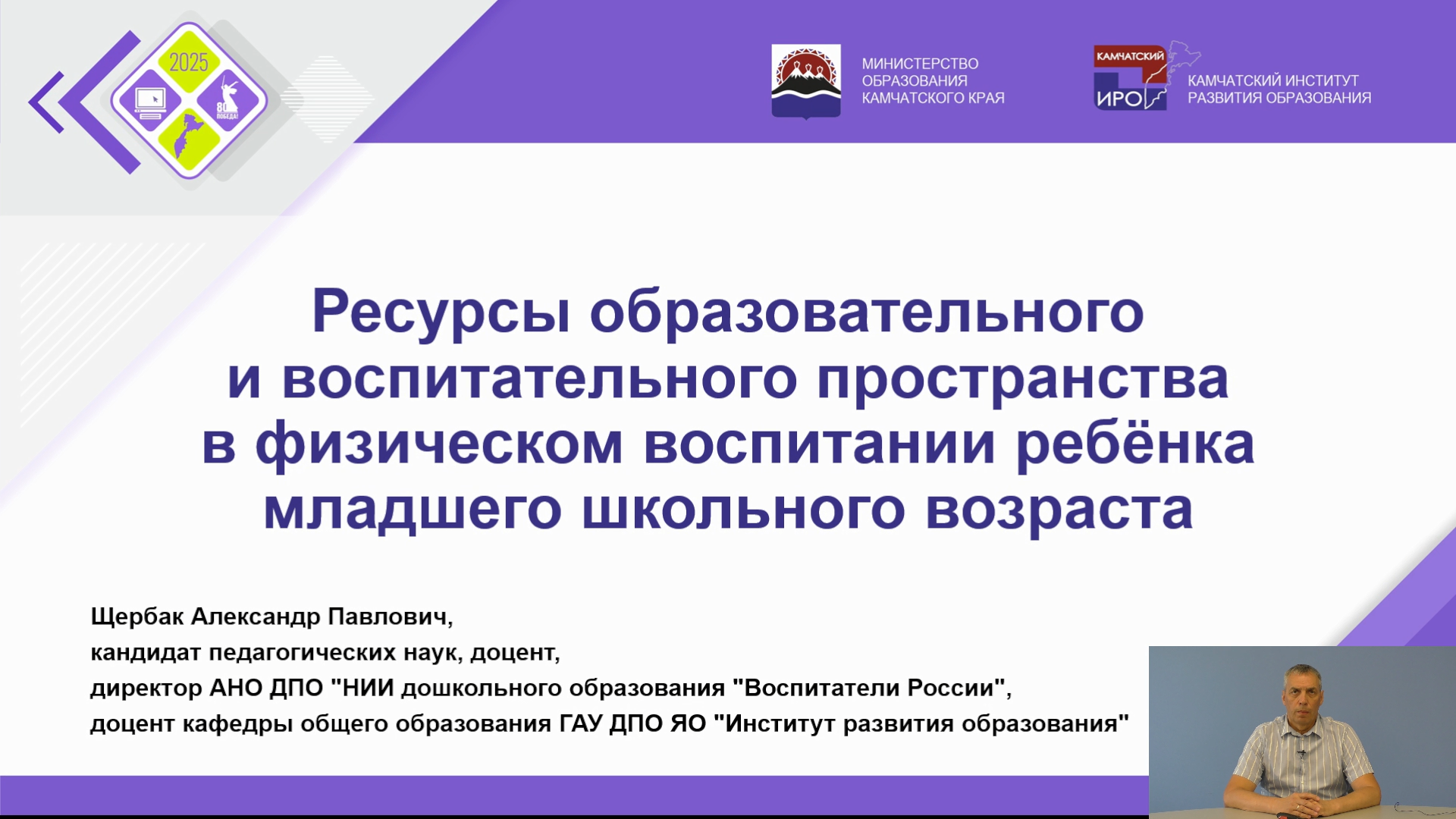 2025

80 ПОБЕДА!

МИНИСТЕРСТВО ОБРАЗОВАНИЯ КАМЧАТСКОГО КРАЯ

КАМЧАТСКИЙ ИРО

КАМЧАТСКИЙ ИНСТИТУТ РАЗВИТИЯ ОБРАЗОВАНИЯ

Ресурсы образовательного и воспитательного пространства в физическом воспитании ребёнка младшего школьного возраста

Щербак Александр Павлович,
кандидат педагогических наук, доцент,
директор АНО ДПО "НИИ дошкольного образования "Воспитатели России",
доцент кафедры общего образования ГАУ ДПО ЯО "Институт развития образования"